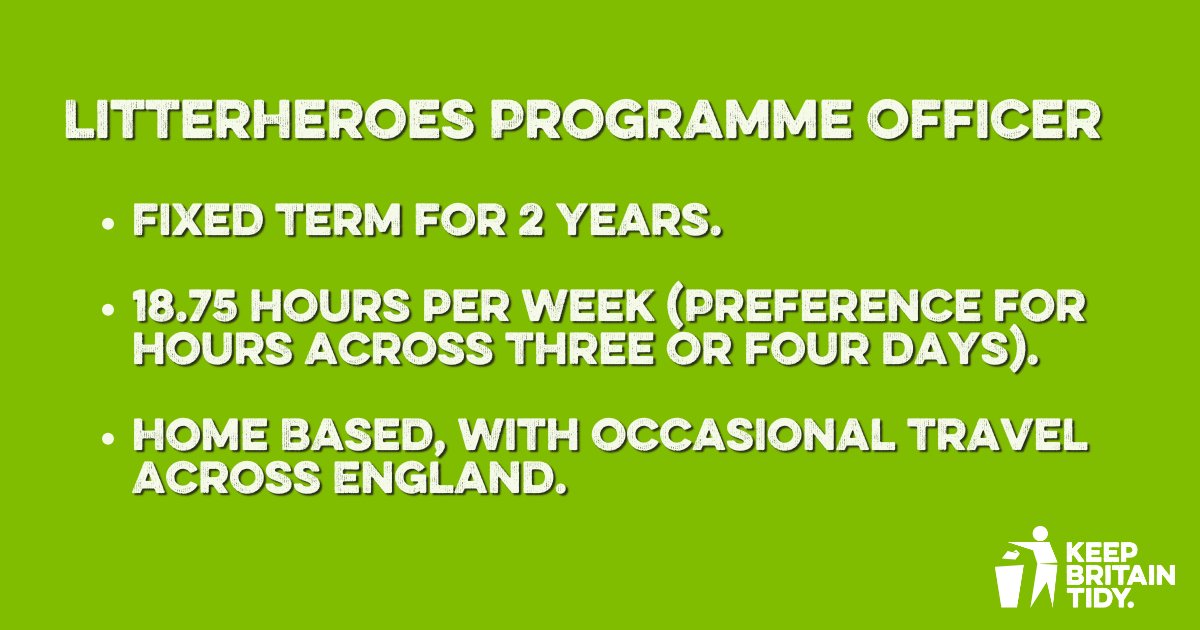 LITTERHEROES PROGRAMME OFFICER

• FIXED TERM FOR 2 YEARS.

• 18.75 HOURS PER WEEK (PREFERENCE FOR HOURS ACROSS THREE OR FOUR DAYS).

• HOME BASED, WITH OCCASIONAL TRAVEL ACROSS ENGLAND.

KEEP BRITAIN TIDY.